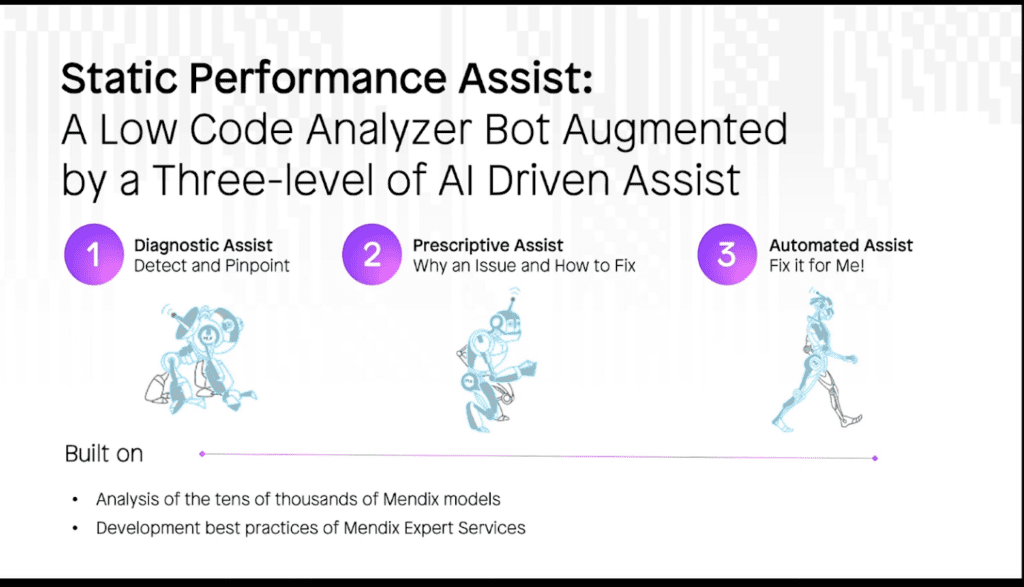 Static Performance Assist:
A Low Code Analyzer Bot Augmented by a Three-level of AI Driven Assist

1 Diagnostic Assist
Detect and Pinpoint

2 Prescriptive Assist
Why an Issue and How to Fix

3 Automated Assist
Fix it for Me!

Built on

• Analysis of the tens of thousands of Mendix models
• Development best practices of Mendix Expert Services